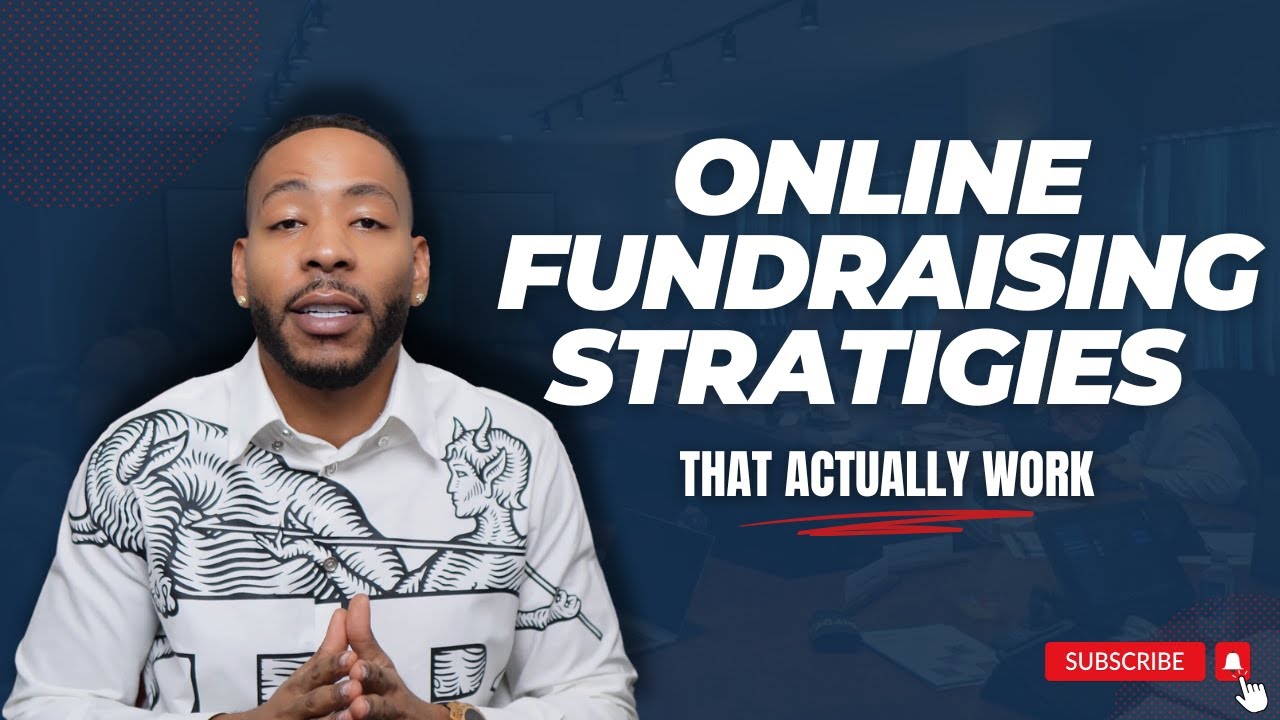 ONLINE FUNDRAISING STRATIGIES

THAT ACTUALLY WORK

SUBSCRIBE